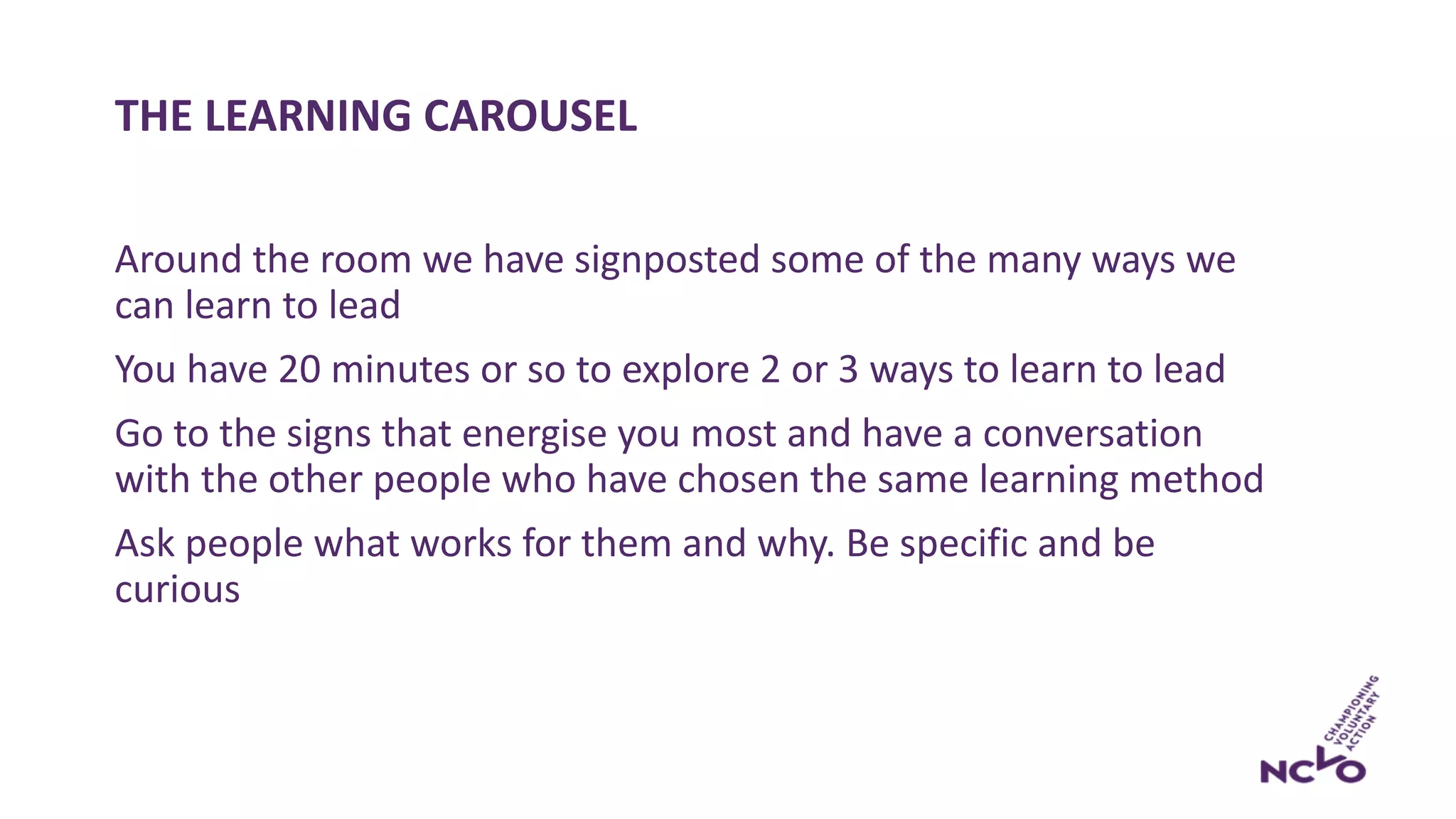 THE LEARNING CAROUSEL

Around the room we have signposted some of the many ways we can learn to lead

You have 20 minutes or so to explore 2 or 3 ways to learn to lead

Go to the signs that energise you most and have a conversation with the other people who have chosen the same learning method

Ask people what works for them and why. Be specific and be curious

CHAMPIONING VOLUNTARY ACTION

NCVO